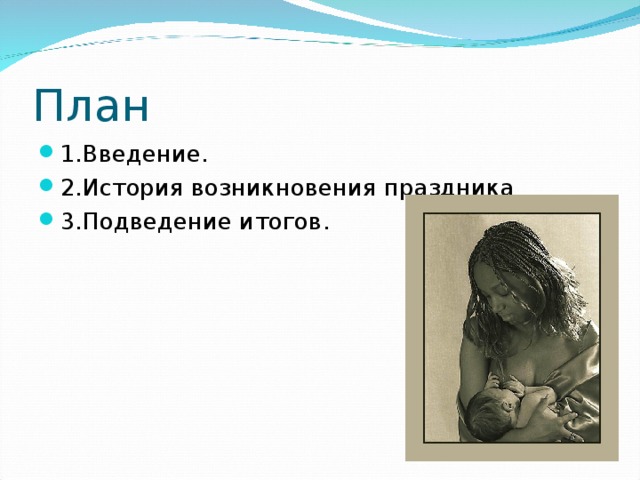 План

1.Введение.
2.История возникновения праздника
3.Подведение итогов.